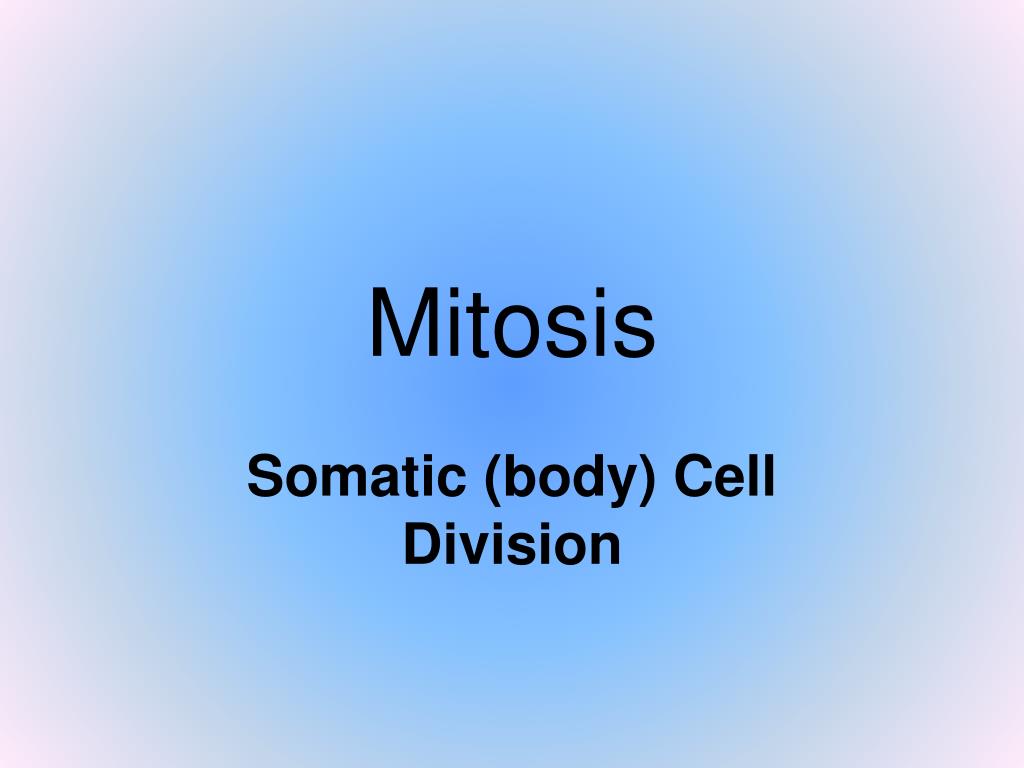 Mitosis

Somatic (body) Cell Division